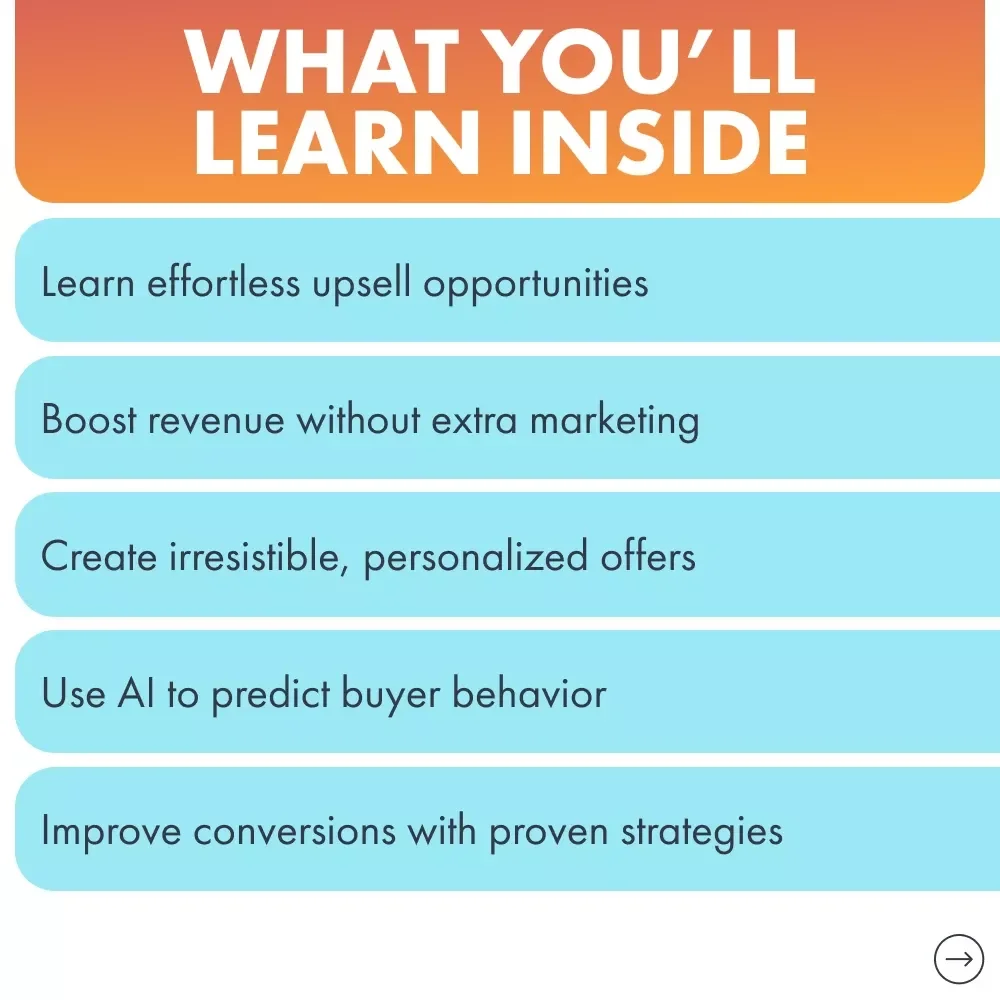 WHAT YOU'LL LEARN INSIDE

Learn effortless upsell opportunities

Boost revenue without extra marketing

Create irresistible, personalized offers

Use AI to predict buyer behavior

Improve conversions with proven strategies